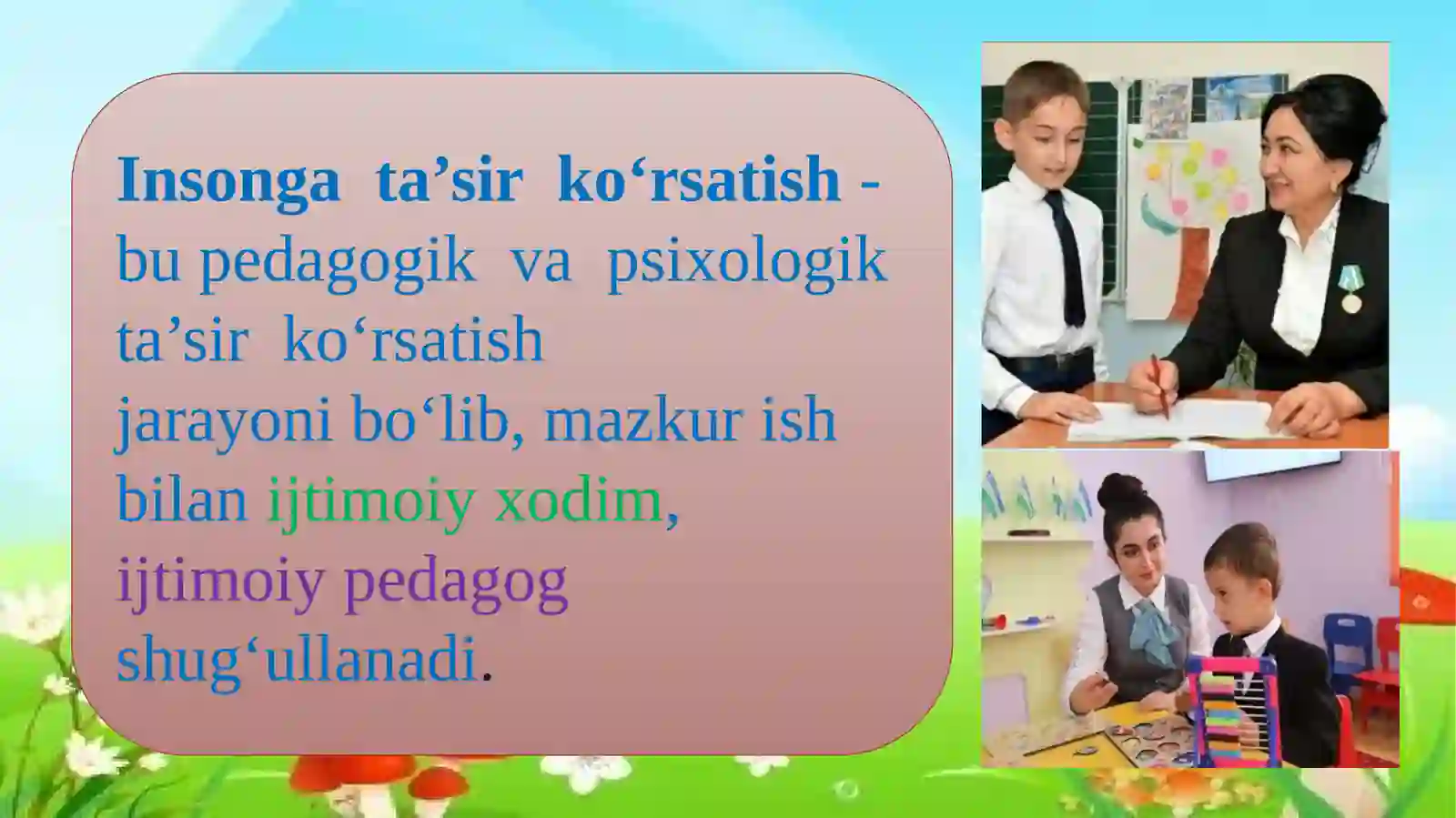 Insonga ta’sir ko‘rsatish - bu pedagogik va psixologik ta’sir ko‘rsatish jarayoni bo‘lib, mazkur ish bilan ijtimoiy xodim, ijtimoiy pedagog shug‘ullanadi.